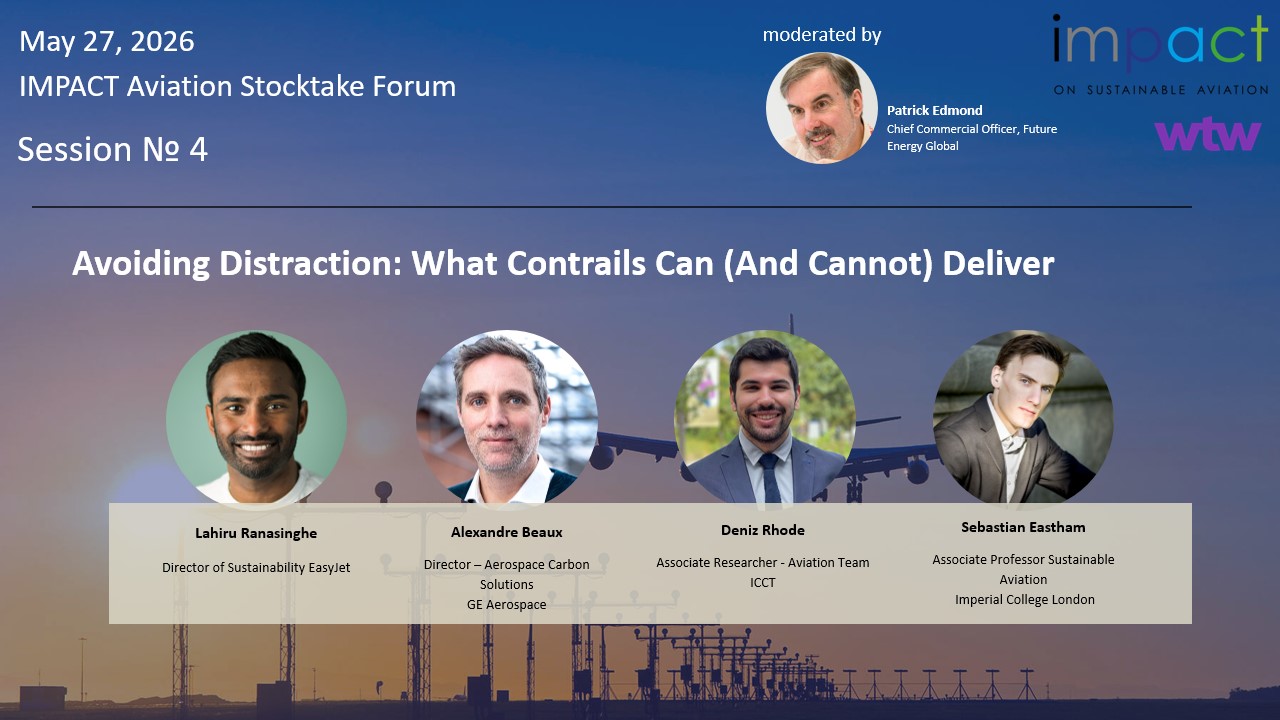 May 27, 2026

IMPACT Aviation Stocktake Forum

Session № 4

moderated by

Patrick Edmond
Chief Commercial Officer, Future Energy Global

impact
ON SUSTAINABLE AVIATION

wtw

Avoiding Distraction: What Contrails Can (And Cannot) Deliver

Lahiru Ranasinghe
Director of Sustainability EasyJet

Alexandre Beaux
Director – Aerospace Carbon Solutions
GE Aerospace

Deniz Rhode
Associate Researcher - Aviation Team
ICCT

Sebastian Eastham
Associate Professor Sustainable Aviation
Imperial College London